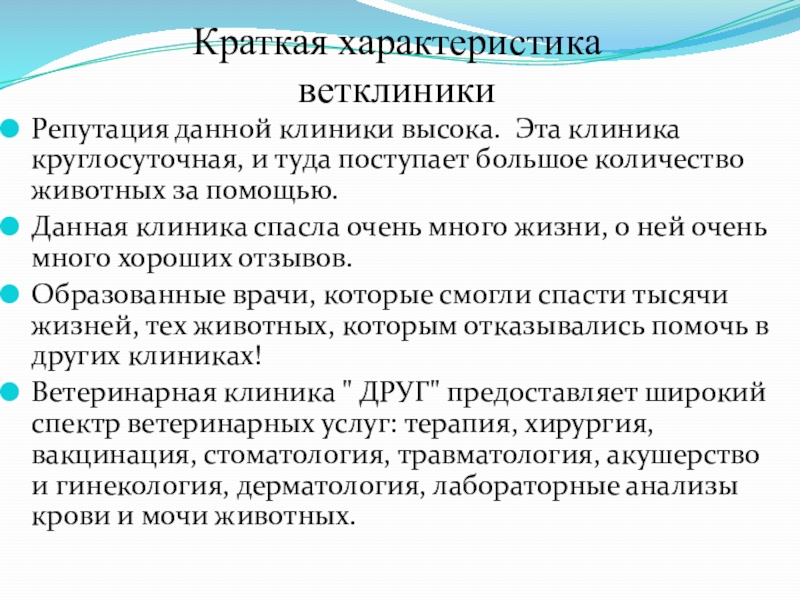 Краткая характеристика ветклиники

Репутация данной клиники высока.  Эта клиника круглосуточная, и туда поступает большое количество животных за помощью.

Данная клиника спасла очень много жизни, о ней очень много хороших отзывов.

Образованные врачи, которые смогли спасти тысячи жизней, тех животных, которым отказывались помочь в других клиниках!

Ветеринарная клиника " ДРУГ" предоставляет широкий спектр ветеринарных услуг: терапия, хирургия, вакцинация, стоматология, травматология, акушерство и гинекология, дерматология, лабораторные анализы крови и мочи животных.